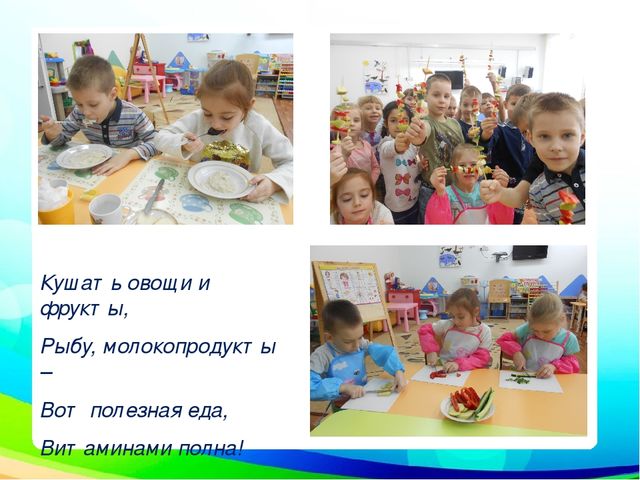 Кушать овощи и фрукты,

Рыбу, молокопродукты –

Вот полезная еда,

Витаминами полна!